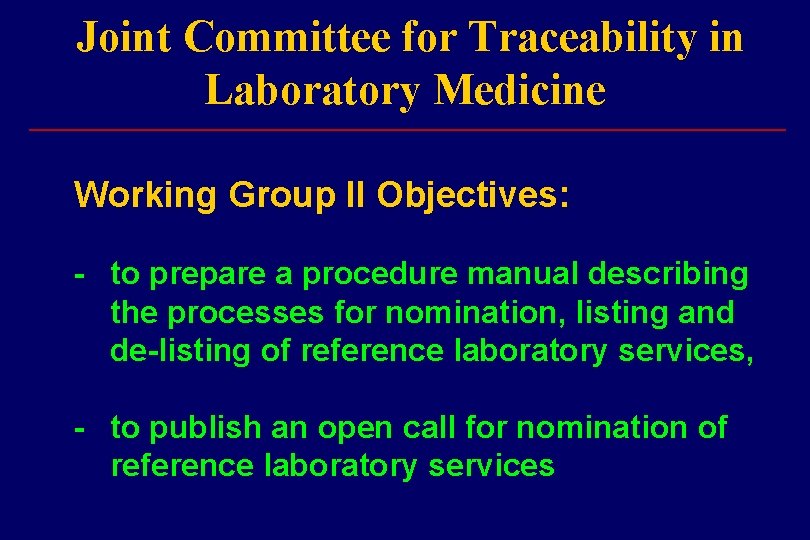 Joint Committee for Traceability in Laboratory Medicine

Working Group II Objectives:

- to prepare a procedure manual describing the processes for nomination, listing and de-listing of reference laboratory services,

- to publish an open call for nomination of reference laboratory services